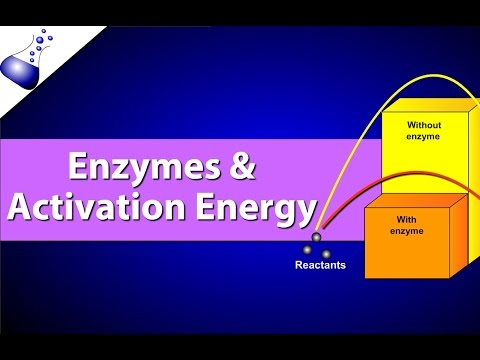 Enzymes &
Activation Energy

Without enzyme

With enzyme

Reactants